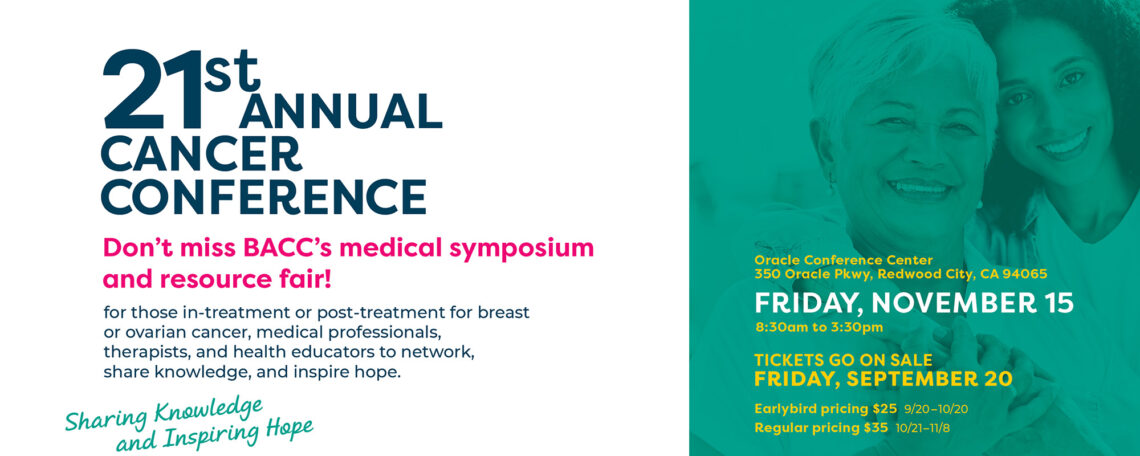 21st ANNUAL CANCER CONFERENCE

Don't miss BACC's medical symposium and resource fair!

for those in-treatment or post-treatment for breast or ovarian cancer, medical professionals, therapists, and health educators to network, share knowledge, and inspire hope.

Sharing Knowledge and Inspiring Hope

Oracle Conference Center
350 Oracle Pkwy, Redwood City, CA 94065

FRIDAY, NOVEMBER 15
8:30am to 3:30pm

TICKETS GO ON SALE
FRIDAY, SEPTEMBER 20

Earlybird pricing $25 9/20–10/20
Regular pricing $35 10/21–11/8